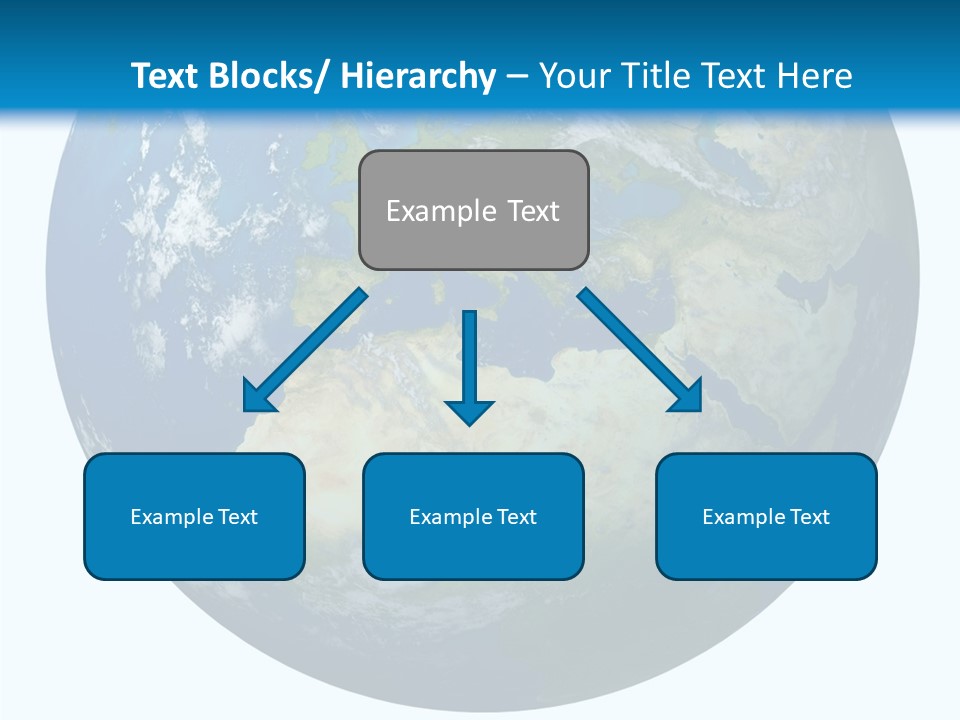 Text Blocks/ Hierarchy – Your Title Text Here

Example Text

Example Text

Example Text

Example Text